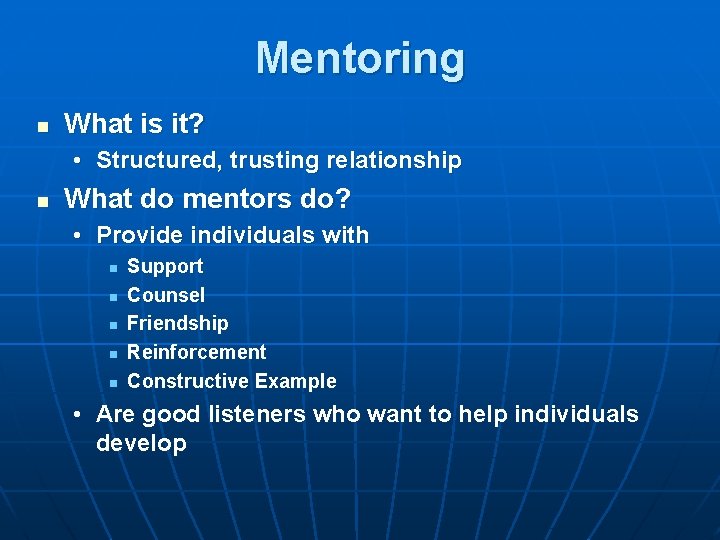 Mentoring

- What is it?
  - Structured, trusting relationship
- What do mentors do?
  - Provide individuals with
    - Support
    - Counsel
    - Friendship
    - Reinforcement
    - Constructive Example
  - Are good listeners who want to help individuals develop